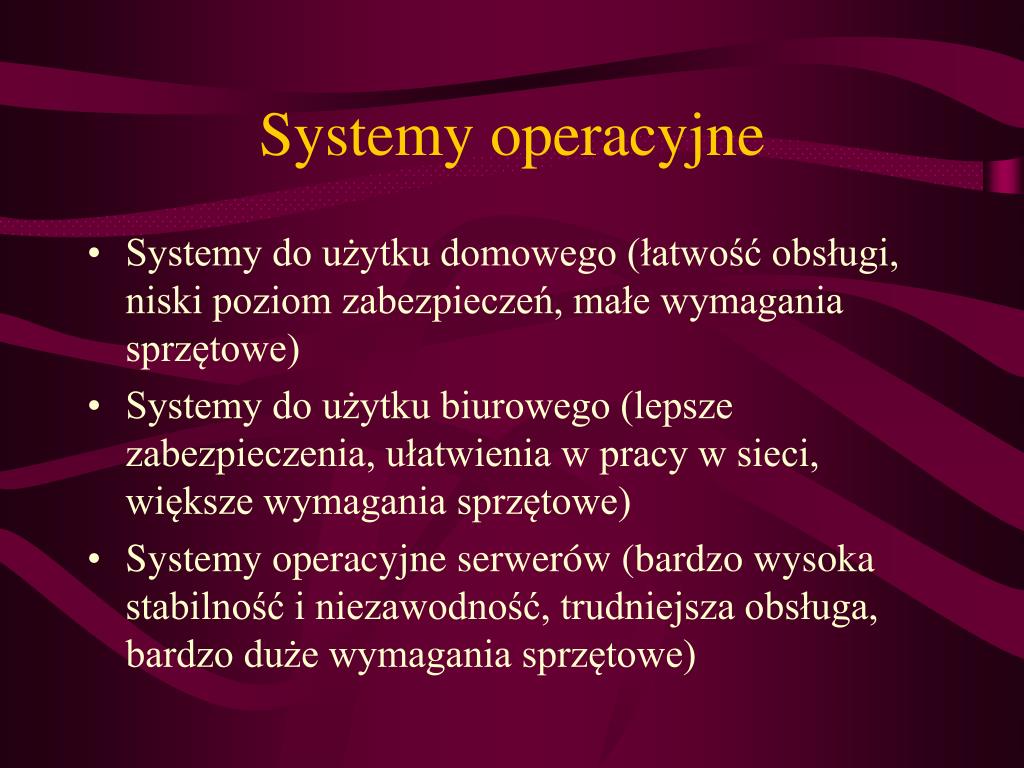 Systemy operacyjne

• Systemy do użytku domowego (łatwość obsługi, niski poziom zabezpieczeń, małe wymagania sprzętowe)
• Systemy do użytku biurowego (lepsze zabezpieczenia, ułatwienia w pracy w sieci, większe wymagania sprzętowe)
• Systemy operacyjne serwerów (bardzo wysoka stabilność i niezawodność, trudniejsza obsługa, bardzo duże wymagania sprzętowe)